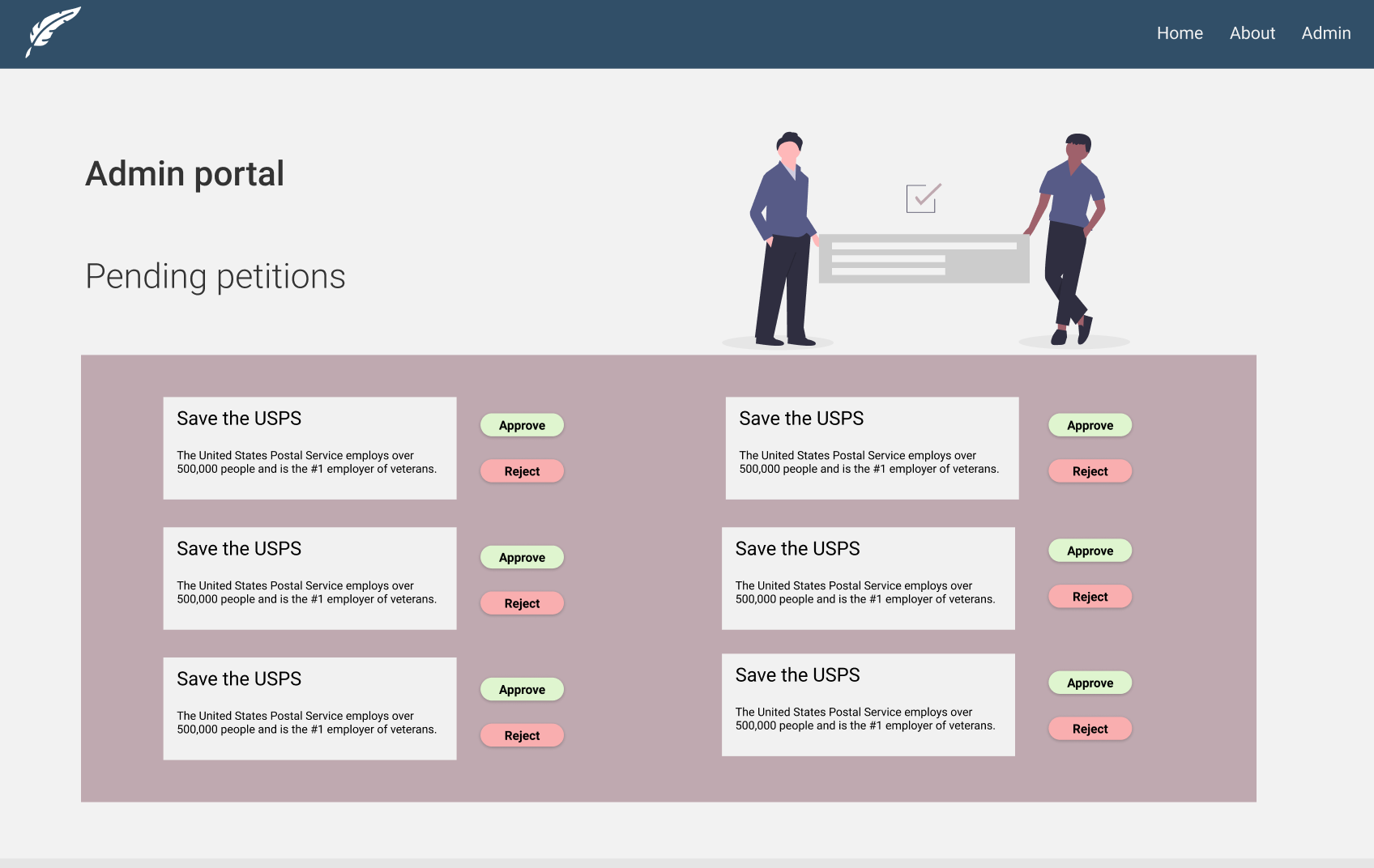 Home About Admin

Admin portal

Pending petitions

Save the USPS

The United States Postal Service employs over 500,000 people and is the #1 employer of veterans.

Approve

Reject

Save the USPS

The United States Postal Service employs over 500,000 people and is the #1 employer of veterans.

Approve

Reject

Save the USPS

The United States Postal Service employs over 500,000 people and is the #1 employer of veterans.

Approve

Reject

Save the USPS

The United States Postal Service employs over 500,000 people and is the #1 employer of veterans.

Approve

Reject

Save the USPS

The United States Postal Service employs over 500,000 people and is the #1 employer of veterans.

Approve

Reject

Save the USPS

The United States Postal Service employs over 500,000 people and is the #1 employer of veterans.

Approve

Reject